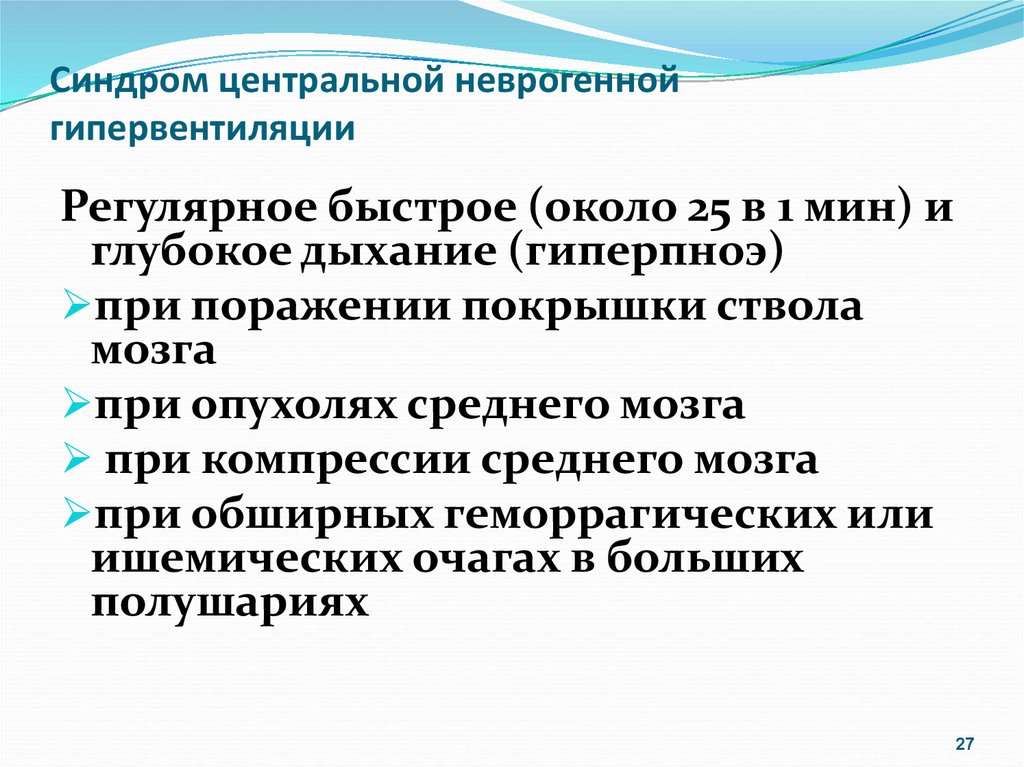 Синдром центральной неврогенной гипервентиляции

Регулярное быстрое (около 25 в 1 мин) и глубокое дыхание (гиперпноэ)

➢при поражении покрышки ствола мозга

➢при опухолях среднего мозга

➢ при компрессии среднего мозга

➢при обширных геморрагических или ишемических очагах в больших полушариях

27